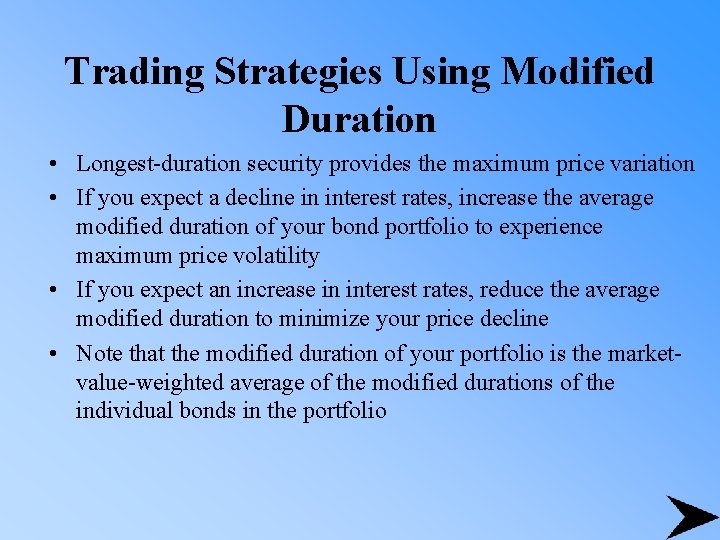 Trading Strategies Using Modified Duration

• Longest-duration security provides the maximum price variation

• If you expect a decline in interest rates, increase the average modified duration of your bond portfolio to experience maximum price volatility

• If you expect an increase in interest rates, reduce the average modified duration to minimize your price decline

• Note that the modified duration of your portfolio is the market-value-weighted average of the modified durations of the individual bonds in the portfolio